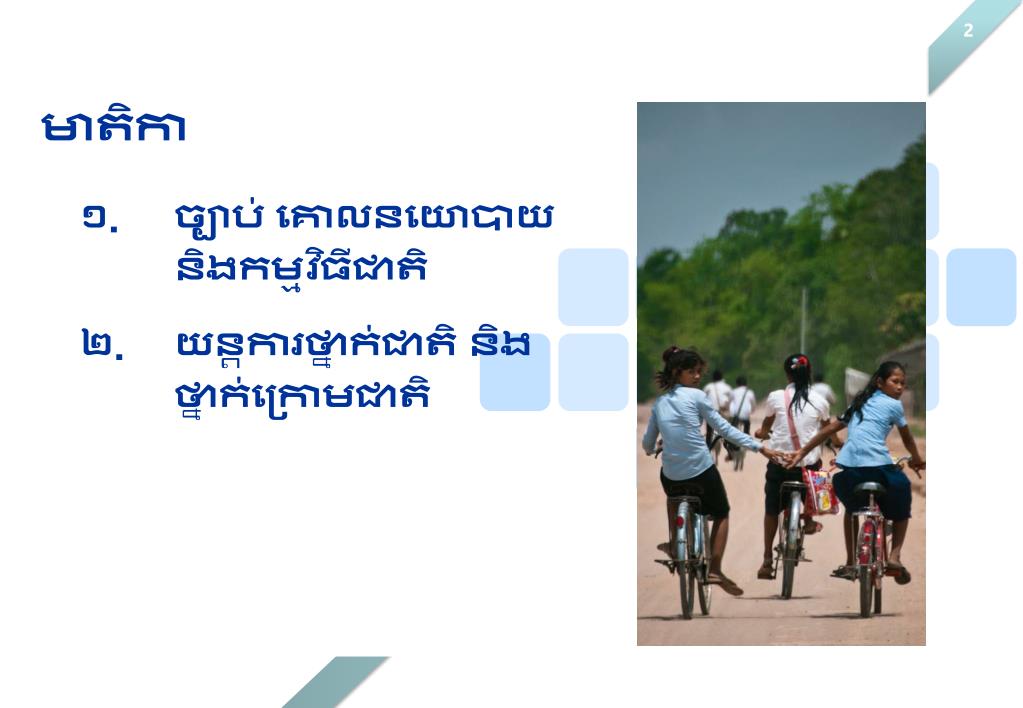 2

មាតិកា

១. ច្បាប់ គោលនយោបាយ និងកម្មវិធីជាតិ

២. យន្តការថ្នាក់ជាតិ និង ថ្នាក់ក្រោមជាតិ